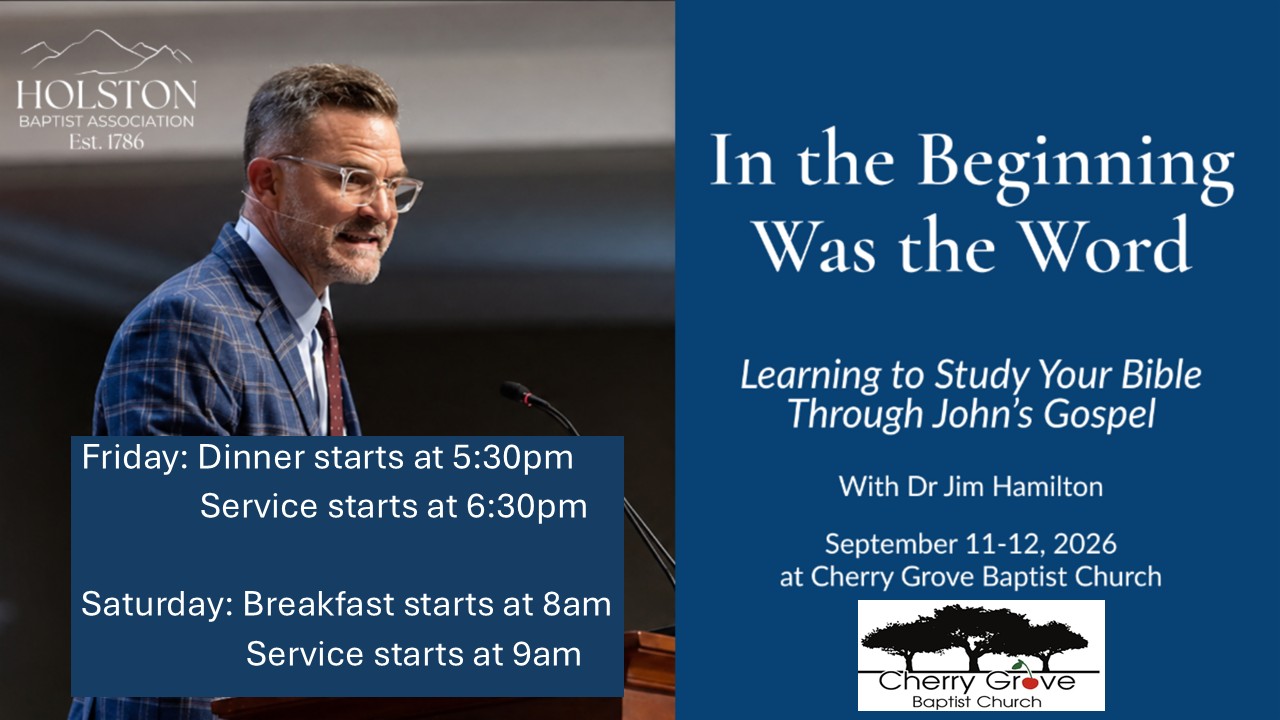 HOLSTON
BAPTIST ASSOCIATION
Est. 1786

Friday: Dinner starts at 5:30pm
Service starts at 6:30pm

Saturday: Breakfast starts at 8am
Service starts at 9am

In the Beginning Was the Word

Learning to Study Your Bible Through John's Gospel

With Dr Jim Hamilton

September 11-12, 2026
at Cherry Grove Baptist Church

Cherry Grove
Baptist Church